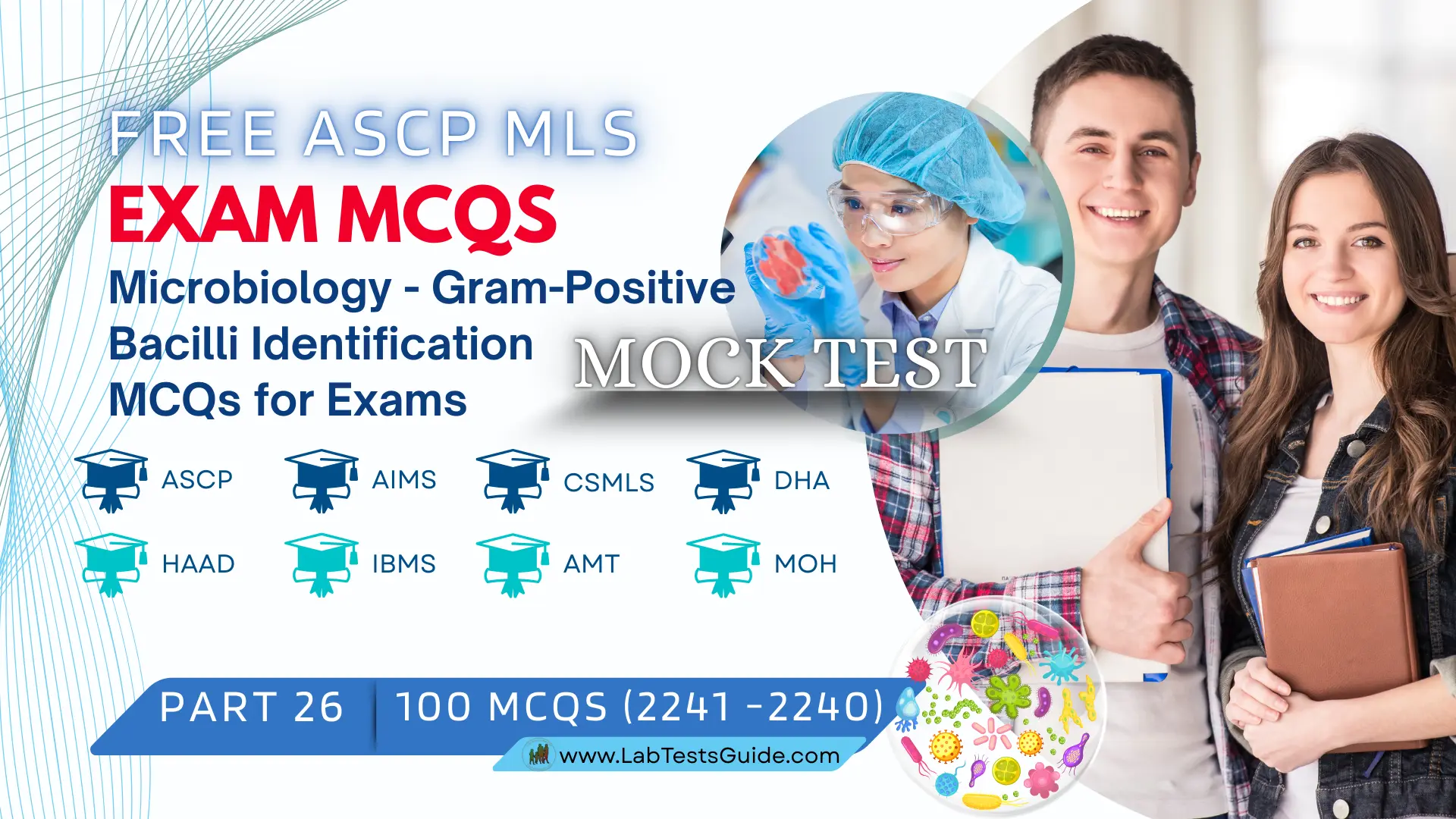 FREE ASCP MLS
EXAM MCQS
Microbiology - Gram-Positive Bacilli Identification MCQs for Exams

MOCK TEST

ASCP
AIMS
CSMLS
DHA
HAAD
IBMS
AMT
MOH

PART 26
100 MCQS (2241 -2240)
www.LabTestsGuide.com